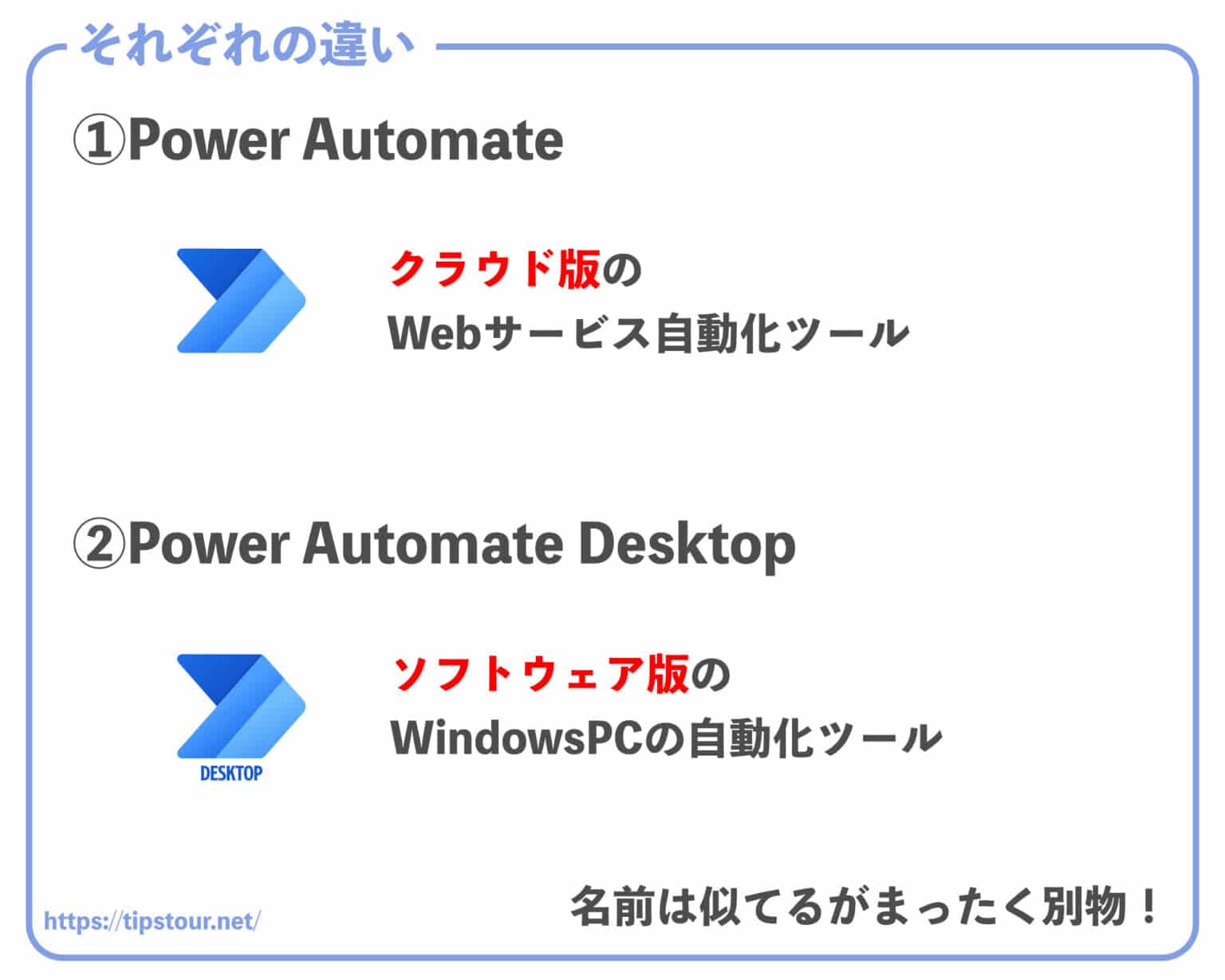 それぞれの違い

①Power Automate

クラウド版の
Webサービス自動化ツール

②Power Automate Desktop

DESKTOP

ソフトウェア版の
WindowsPCの自動化ツール

https://tipstour.net/

名前は似てるがまったく別物！